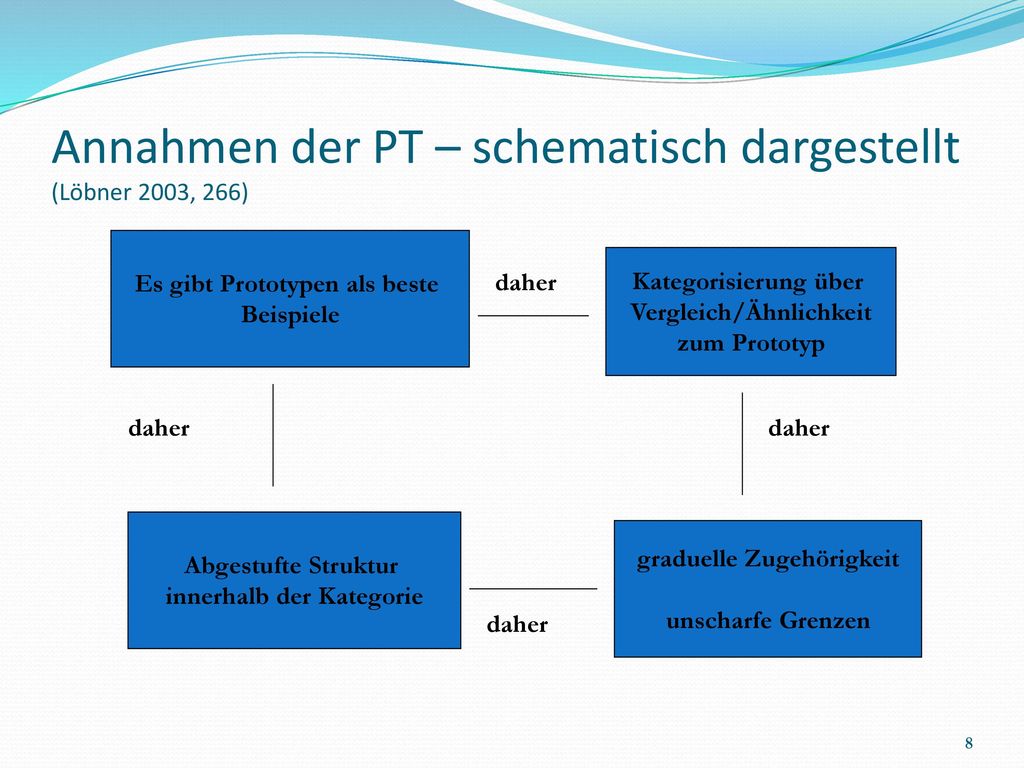 Annahmen der PT – schematisch dargestellt
(Löbner 2003, 266)

Es gibt Prototypen als beste Beispiele

daher

Kategorisierung über Vergleich/Ähnlichkeit zum Prototyp

daher

daher

Abgestufte Struktur innerhalb der Kategorie

daher

graduelle Zugehörigkeit

unscharfe Grenzen

8